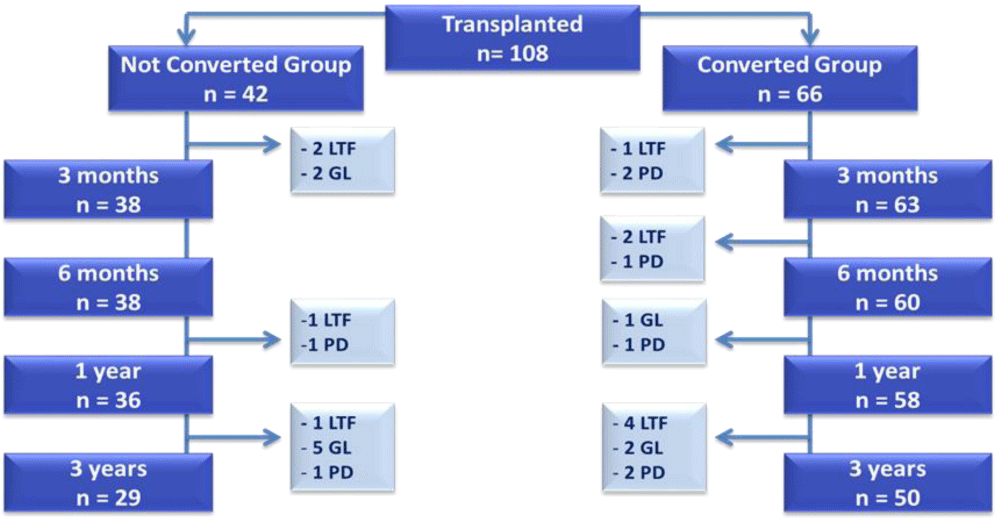 Transplanted
n= 108

Not Converted Group
n = 42

- 2 LTF
- 2 GL

3 months
n = 38

6 months
n = 38

-1 LTF
-1 PD

1 year
n = 36

- 1 LTF
- 5 GL
- 1 PD

3 years
n = 29

Converted Group
n = 66

- 1 LTF
- 2 PD

3 months
n = 63

- 2 LTF
- 1 PD

6 months
n = 60

- 1 GL
- 1 PD

1 year
n = 58

- 4 LTF
- 2 GL
- 2 PD

3 years
n = 50